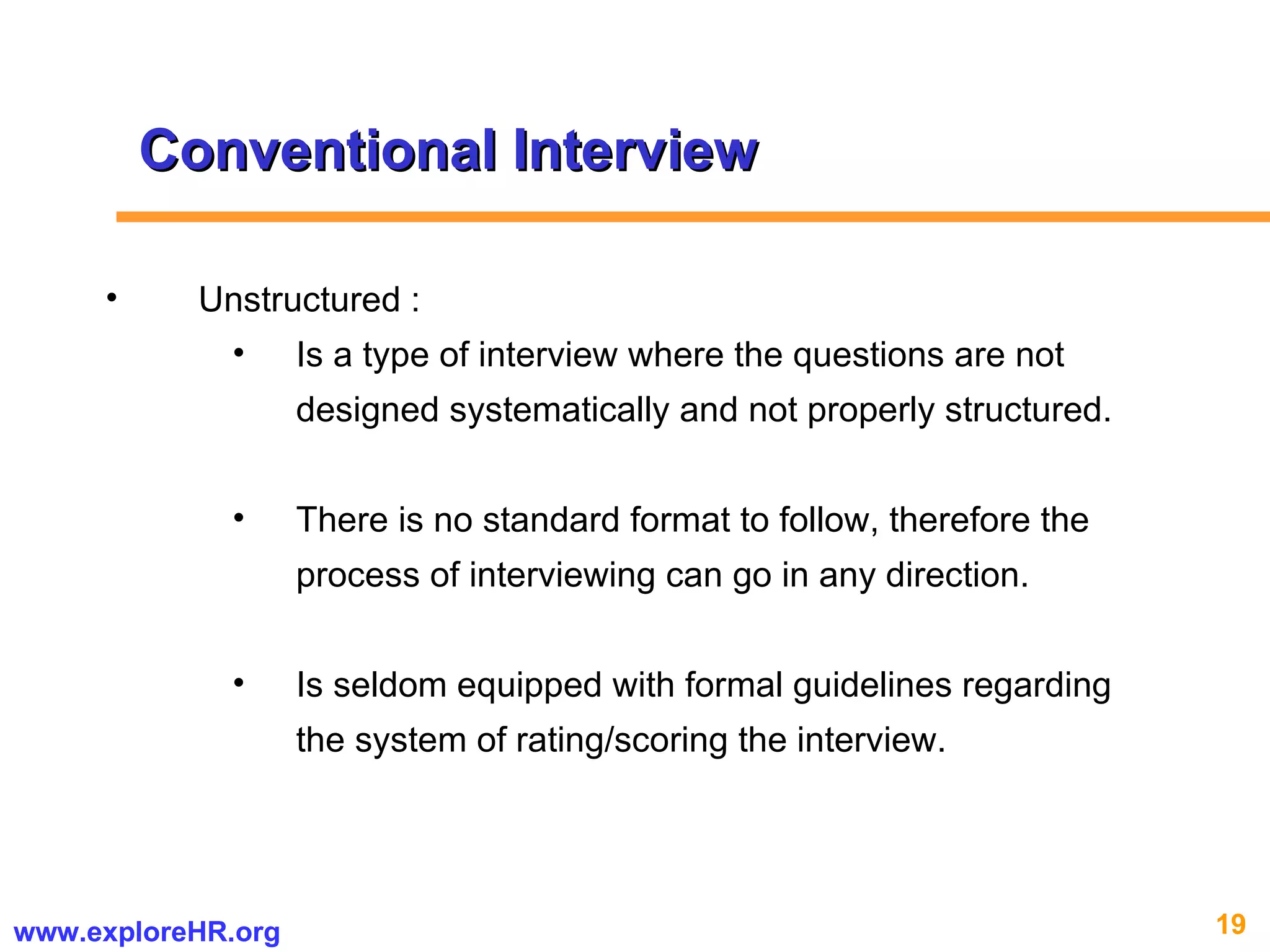 Conventional Interview

• Unstructured :

• Is a type of interview where the questions are not designed systematically and not properly structured.

• There is no standard format to follow, therefore the process of interviewing can go in any direction.

• Is seldom equipped with formal guidelines regarding the system of rating/scoring the interview.

www.exploreHR.org

19